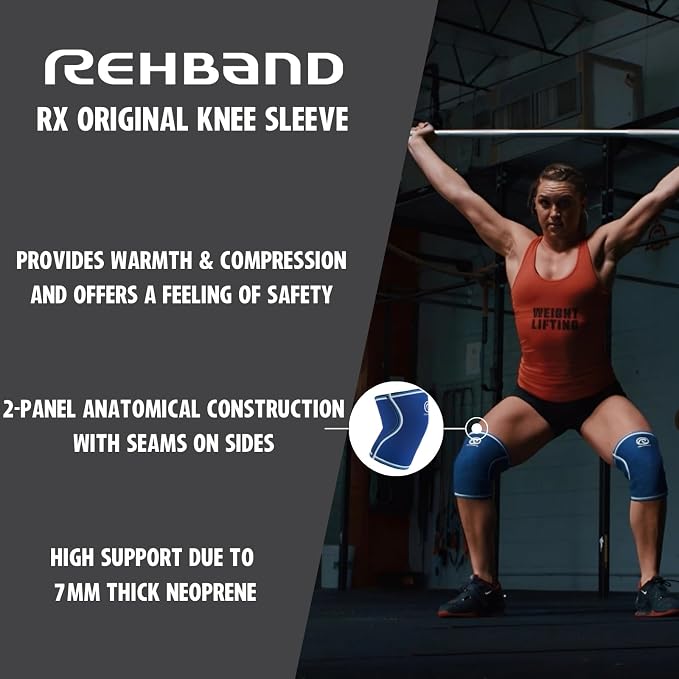 REHBAND
RX ORIGINAL KNEE SLEEVE

PROVIDES WARMTH & COMPRESSION AND OFFERS A FEELING OF SAFETY

2-PANEL ANATOMICAL CONSTRUCTION WITH SEAMS ON SIDES

HIGH SUPPORT DUE TO 7MM THICK NEOPRENE

WEIGHT LIFTING